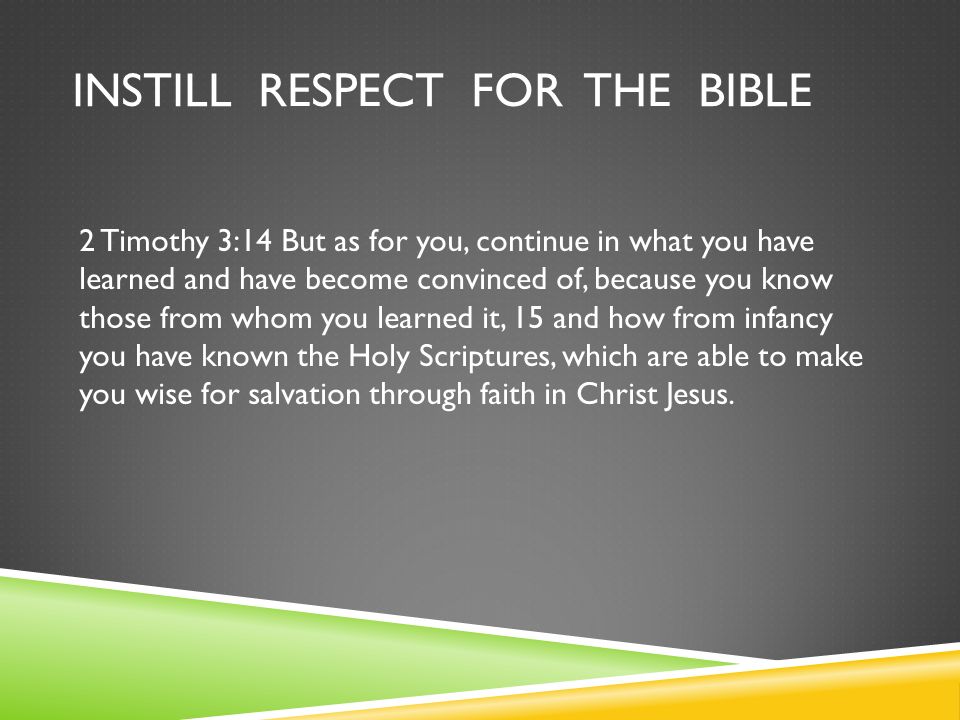 INSTILL RESPECT FOR THE BIBLE

2 Timothy 3:14 But as for you, continue in what you have learned and have become convinced of, because you know those from whom you learned it, 15 and how from infancy you have known the Holy Scriptures, which are able to make you wise for salvation through faith in Christ Jesus.